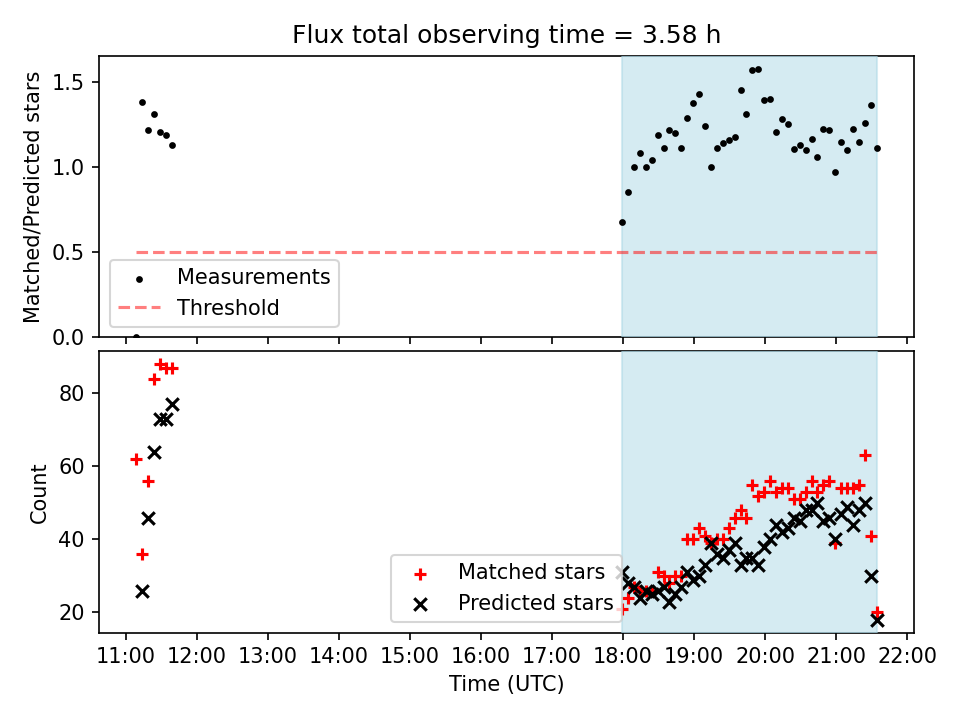 Flux total observing time = 3.58 h

Matched/Predicted stars

1.5
1.0
0.5
0.0

Measurements
Threshold

Count

80
60
40
20

Matched stars
Predicted stars

11:00 12:00 13:00 14:00 15:00 16:00 17:00 18:00 19:00 20:00 21:00 22:00

Time (UTC)